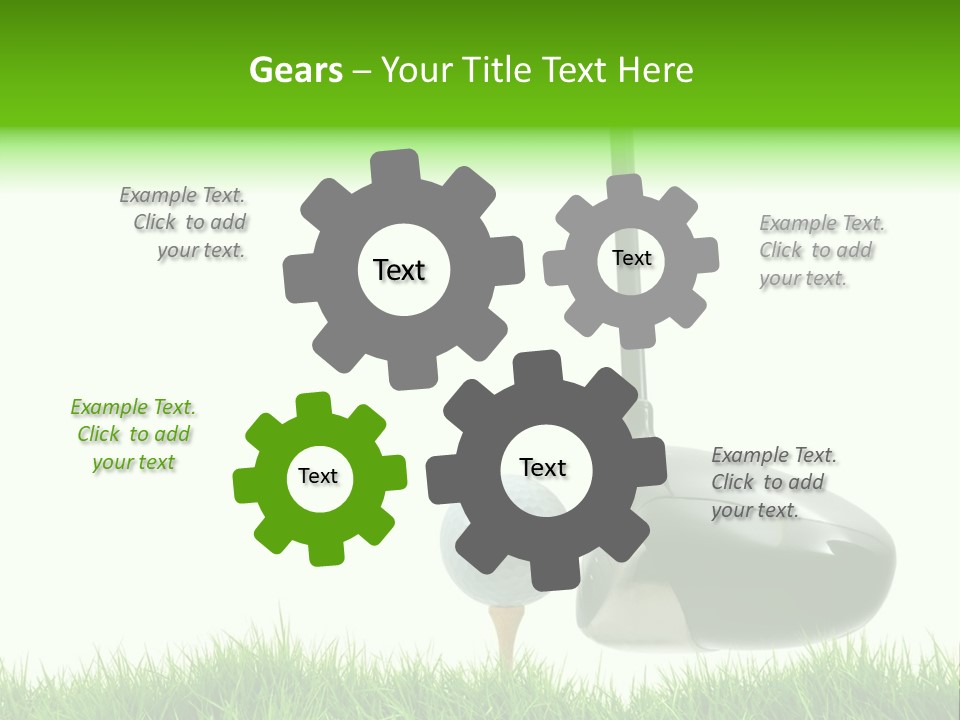 Gears – Your Title Text Here

Example Text. Click to add your text.

Text

Text

Example Text. Click to add your text.

Example Text. Click to add your text

Text

Text

Example Text. Click to add your text.